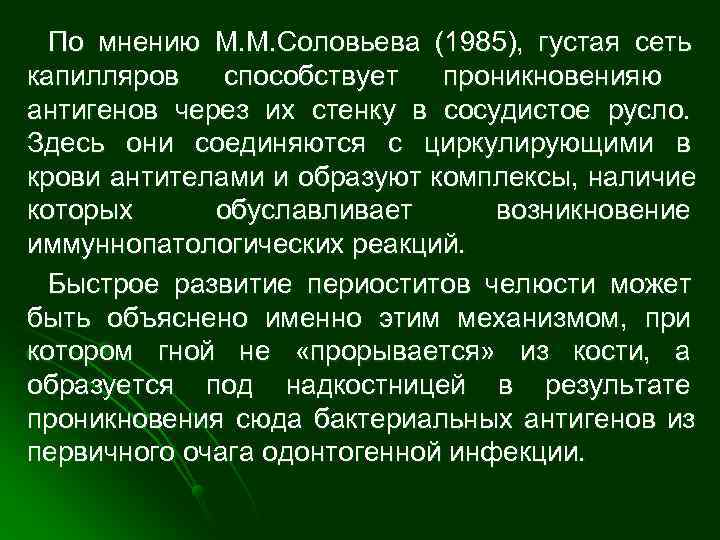 По мнению М.М.Соловьева (1985), густая сеть капилляров способствует проникновенияю антигенов через их стенку в сосудистое русло. Здесь они соединяются с циркулирующими в крови антителами и образуют комплексы, наличие которых обуславливает возникновение иммуннопатологических реакций.

Быстрое развитие периоститов челюсти может быть объяснено именно этим механизмом, при котором гной не «прорывается» из кости, а образуется под надкостницей в результате проникновения сюда бактериальных антигенов из первичного очага одонтогенной инфекции.